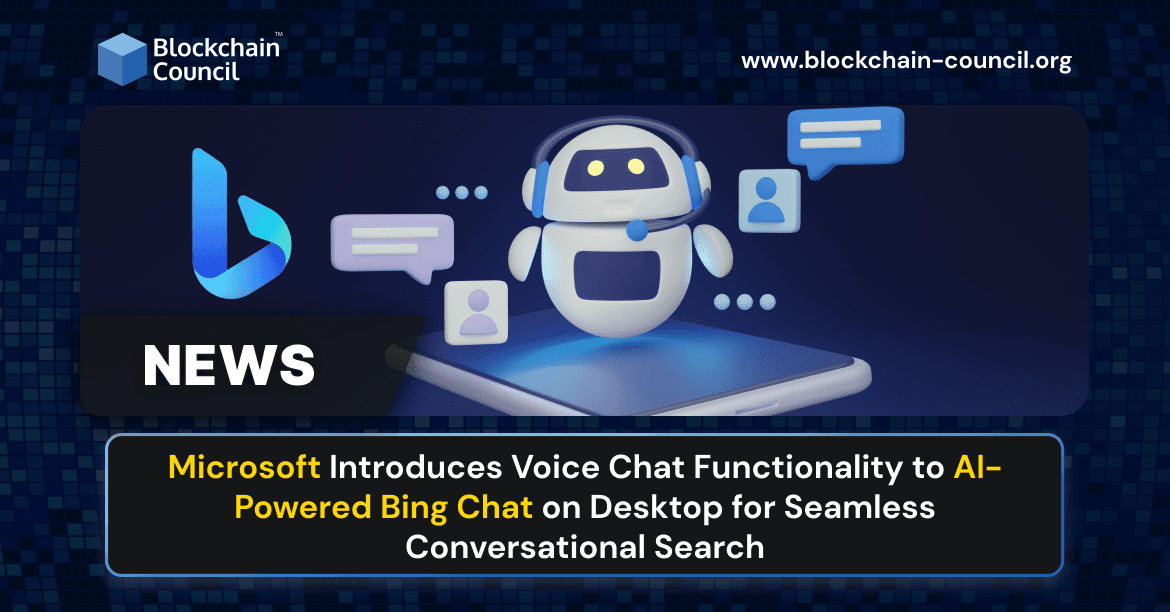 Blockchain Council™

www.blockchain-council.org

NEWS

Microsoft Introduces Voice Chat Functionality to AI-Powered Bing Chat on Desktop for Seamless Conversational Search